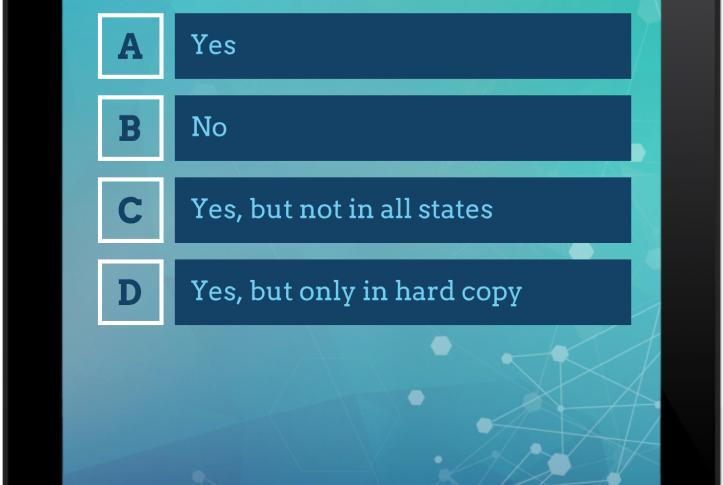 A Yes

B No

C Yes, but not in all states

D Yes, but only in hard copy